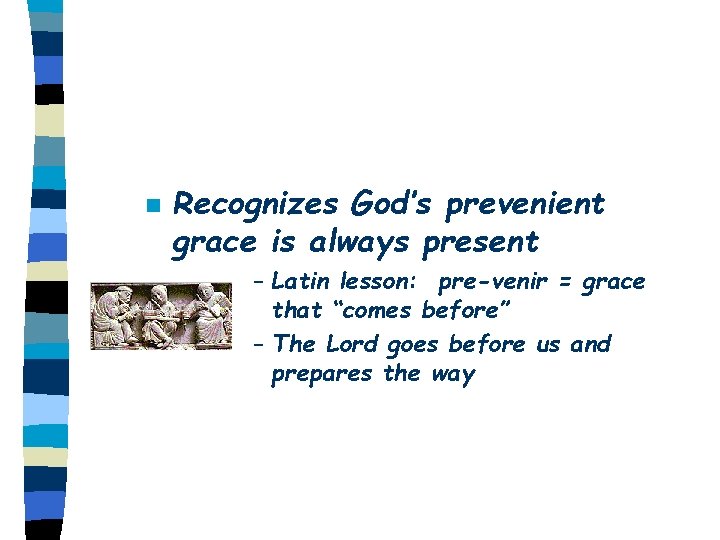 • Recognizes God's prevenient grace is always present

- Latin lesson: pre-venir = grace that "comes before"
- The Lord goes before us and prepares the way